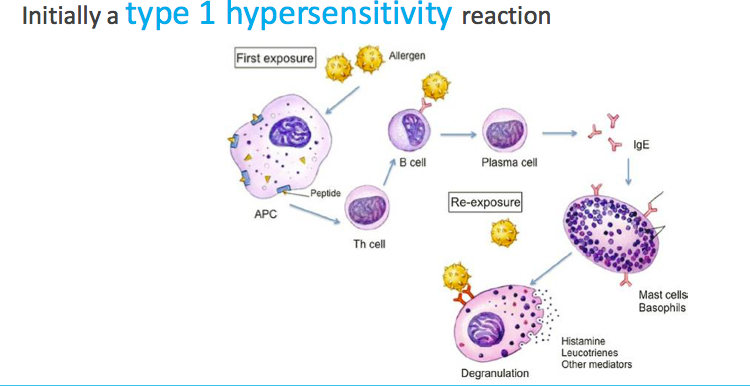 Initially a type 1 hypersensitivity reaction

First exposure

Allergen

Peptide

APC

Th cell

B cell

Plasma cell

IgE

Re-exposure

Mast cells
Basophils

Histamine
Leucotrienes
Other mediators

Degranulation